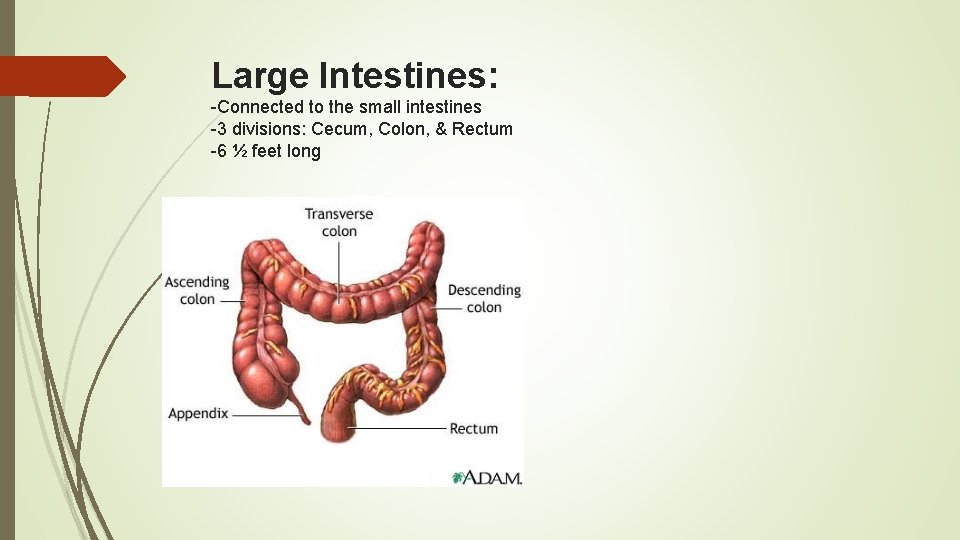 Large Intestines:
-Connected to the small intestines
-3 divisions: Cecum, Colon, & Rectum
-6 ½ feet long

Transverse colon
Ascending colon
Descending colon
Appendix
Rectum
A.D.A.M.